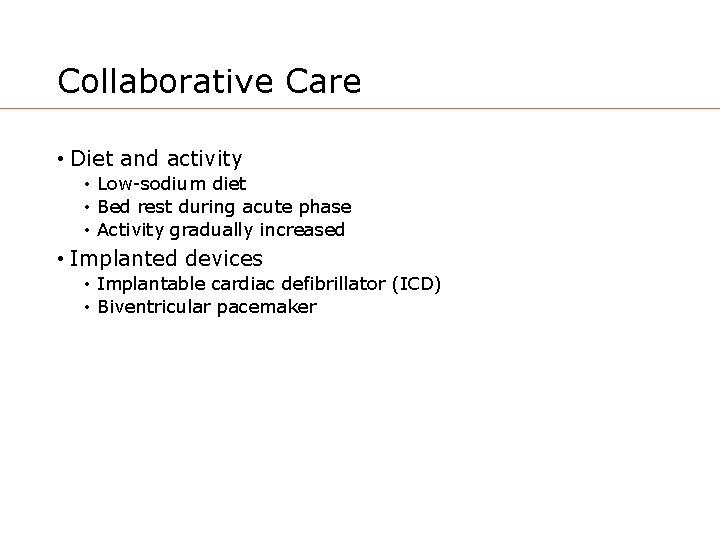 Collaborative Care

• Diet and activity
  • Low-sodium diet
  • Bed rest during acute phase
  • Activity gradually increased
• Implanted devices
  • Implantable cardiac defibrillator (ICD)
  • Biventricular pacemaker